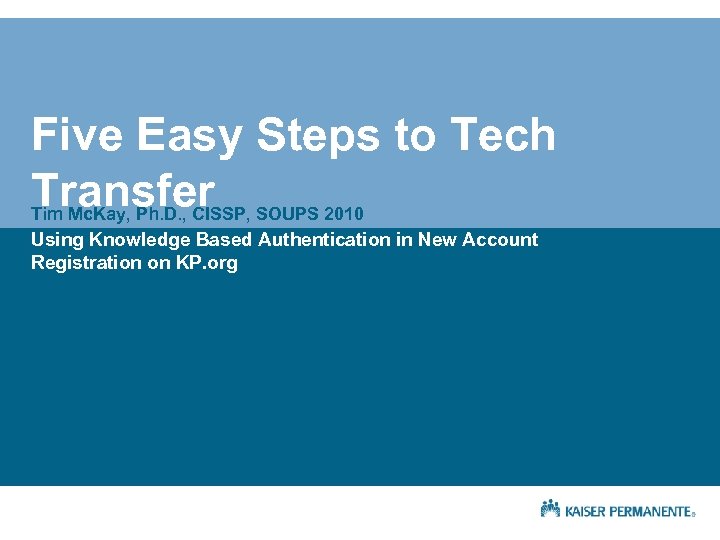 Five Easy Steps to Tech Transfer

Tim McKay, Ph.D., CISSP, SOUPS 2010

Using Knowledge Based Authentication in New Account Registration on KP.org

KAISER PERMANENTE®